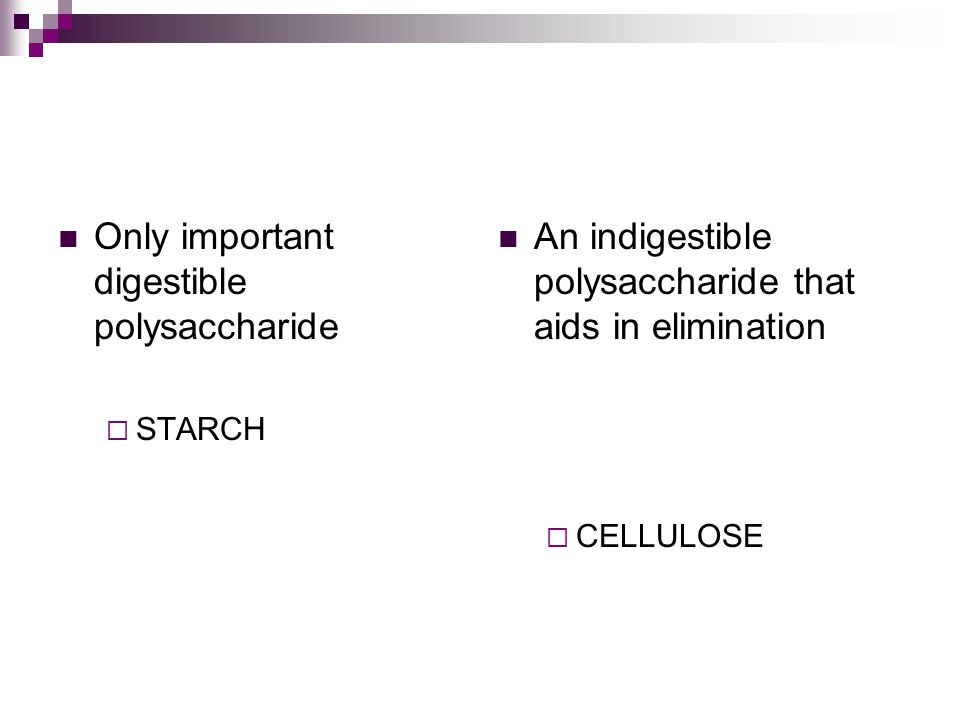 Only important digestible polysaccharide

STARCH

An indigestible polysaccharide that aids in elimination

CELLULOSE